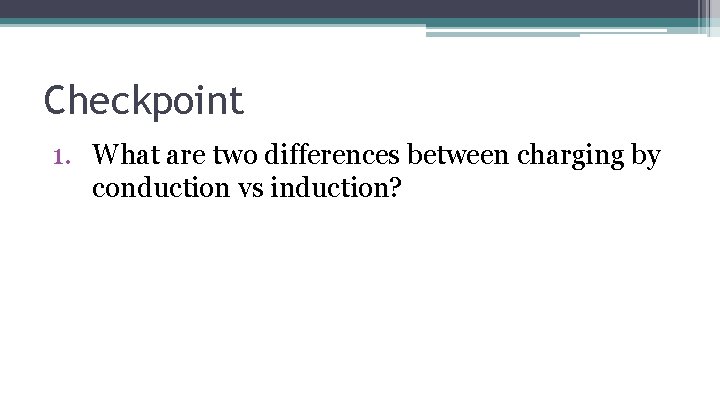 Checkpoint

1. What are two differences between charging by conduction vs induction?